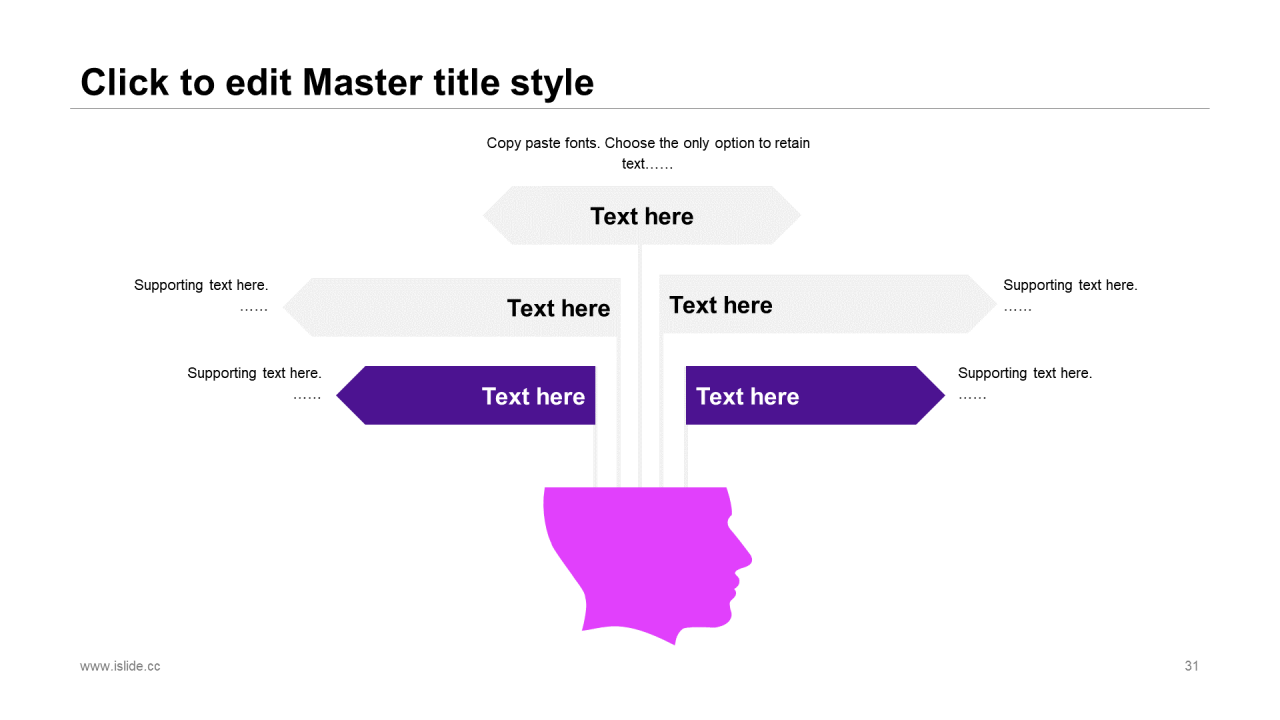 Click to edit Master title style

Copy paste fonts. Choose the only option to retain text……

Text here

Supporting text here. ……

Text here

Text here

Supporting text here. ……

Supporting text here. ……

Text here

Text here

Supporting text here. ……

www.islide.cc

31